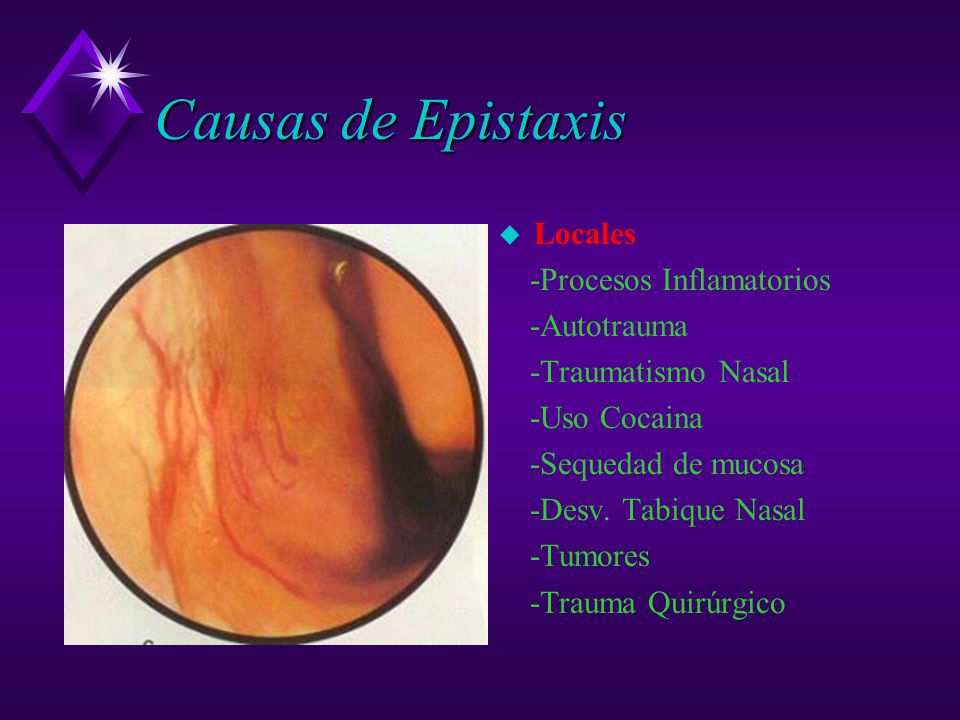 Causas de Epistaxis

Locales

-Procesos Inflamatorios
-Autotrauma
-Traumatismo Nasal
-Uso Cocaina
-Sequedad de mucosa
-Desv. Tabique Nasal
-Tumores
-Trauma Quirúrgico